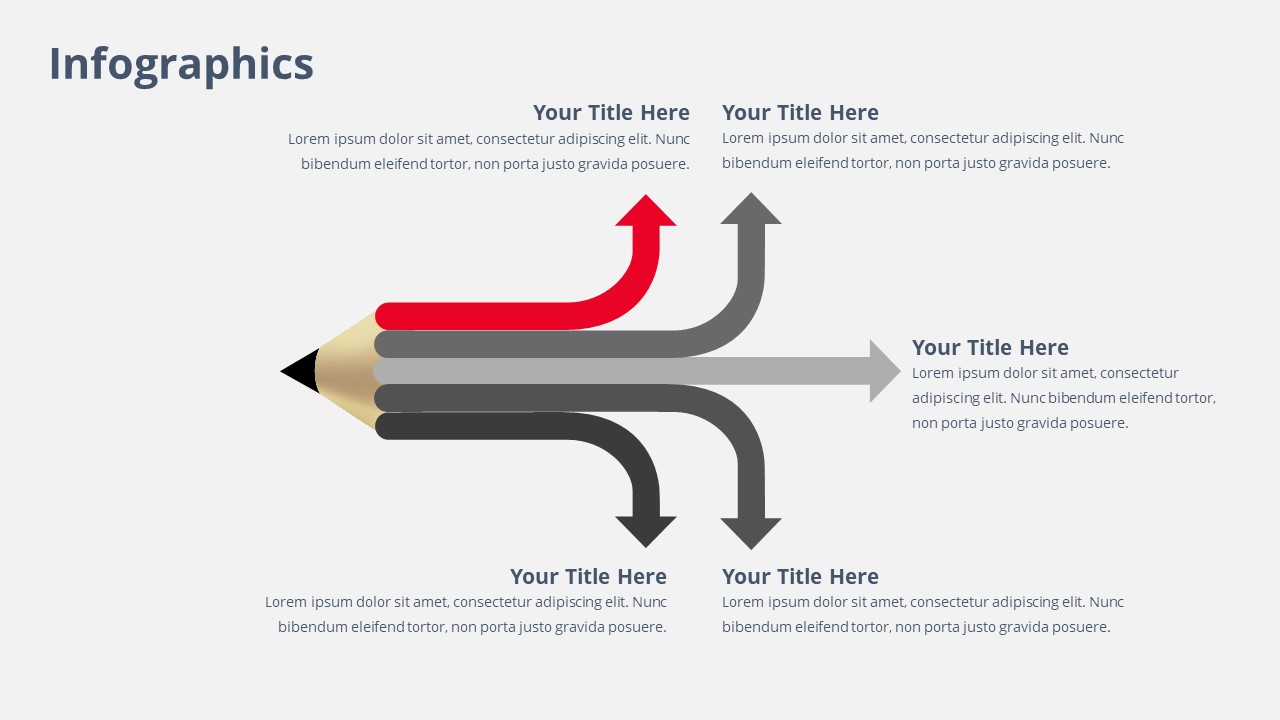 Infographics

Your Title Here
Lorem ipsum dolor sit amet, consectetur adipiscing elit. Nunc bibendum eleifend tortor, non porta justo gravida posuere.

Your Title Here
Lorem ipsum dolor sit amet, consectetur adipiscing elit. Nunc bibendum eleifend tortor, non porta justo gravida posuere.

Your Title Here
Lorem ipsum dolor sit amet, consectetur adipiscing elit. Nunc bibendum eleifend tortor, non porta justo gravida posuere.

Your Title Here
Lorem ipsum dolor sit amet, consectetur adipiscing elit. Nunc bibendum eleifend tortor, non porta justo gravida posuere.

Your Title Here
Lorem ipsum dolor sit amet, consectetur adipiscing elit. Nunc bibendum eleifend tortor, non porta justo gravida posuere.